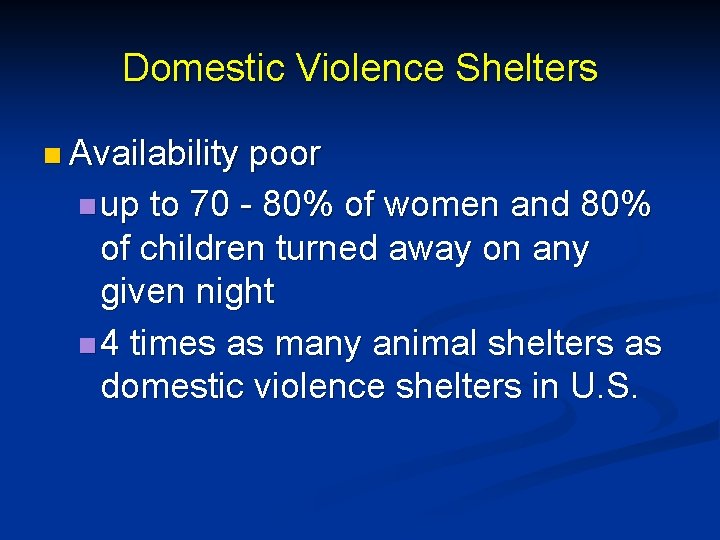 Domestic Violence Shelters

■ Availability poor

■ up to 70 - 80% of women and 80% of children turned away on any given night

■ 4 times as many animal shelters as domestic violence shelters in U.S.